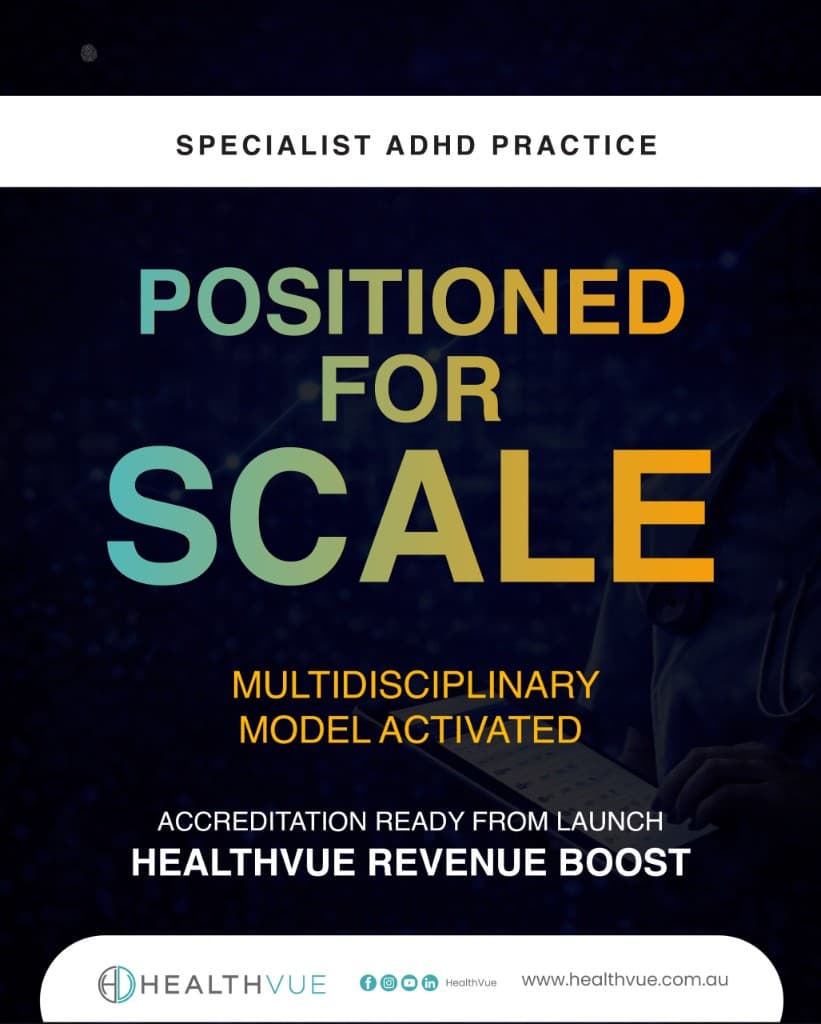 SPECIALIST ADHD PRACTICE

POSITIONED FOR SCALE

MULTIDISCIPLINARY MODEL ACTIVATED

ACCREDITATION READY FROM LAUNCH
HEALTHVUE REVENUE BOOST

HEALTHVUE HealthVue www.healthvue.com.au